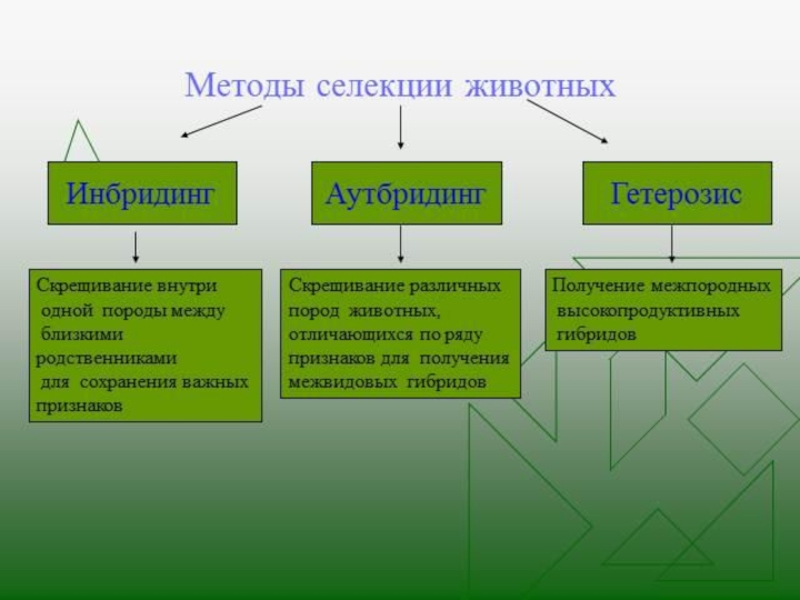 Методы селекции животных

Инбридинг

Аутбридинг

Гетерозис

Скрещивание внутри одной породы между близкими родственниками для сохранения важных признаков

Скрещивание различных пород животных, отличающихся по ряду признаков для получения межвидовых гибридов

Получение межпородных высокопродуктивных гибридов